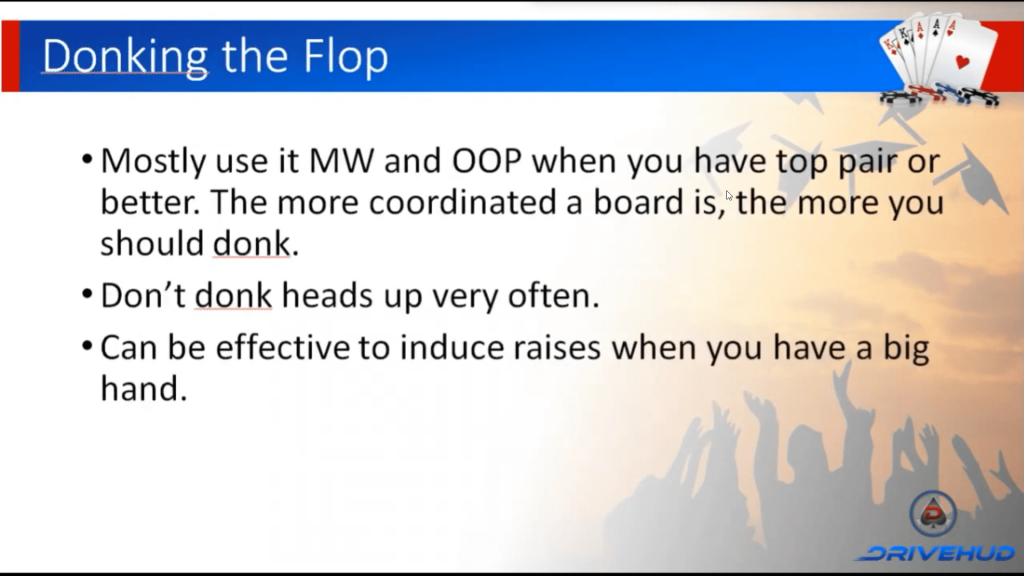 Donking the Flop

• Mostly use it MW and OOP when you have top pair or better. The more coordinated a board is, the more you should donk.

• Don't donk heads up very often.

• Can be effective to induce raises when you have a big hand.

DRIVEHUD